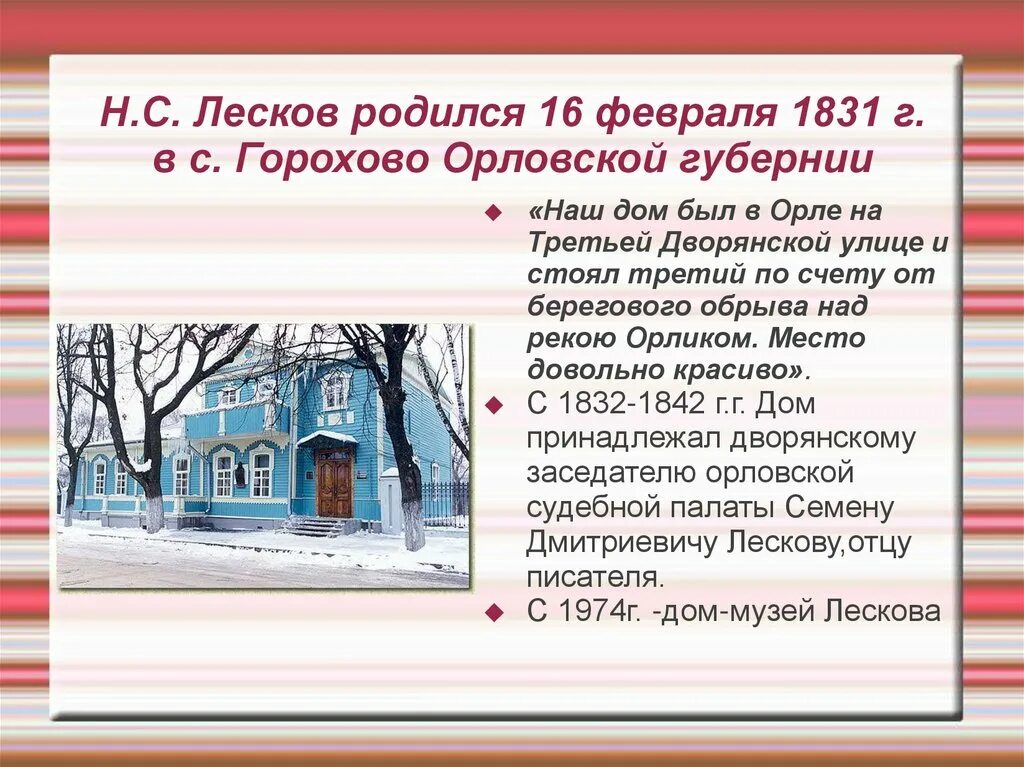 Н.С. Лесков родился 16 февраля 1831 г. в с. Горохово Орловской губернии

«Наш дом был в Орле на Третьей Дворянской улице и стоял третий по счету от берегового обрыва над рекою Орликом. Место довольно красиво».

С 1832-1842 г.г. Дом принадлежал дворянскому заседателю орловской судебной палаты Семену Дмитриевичу Лескову,отцу писателя.

С 1974г. -дом-музей Лескова